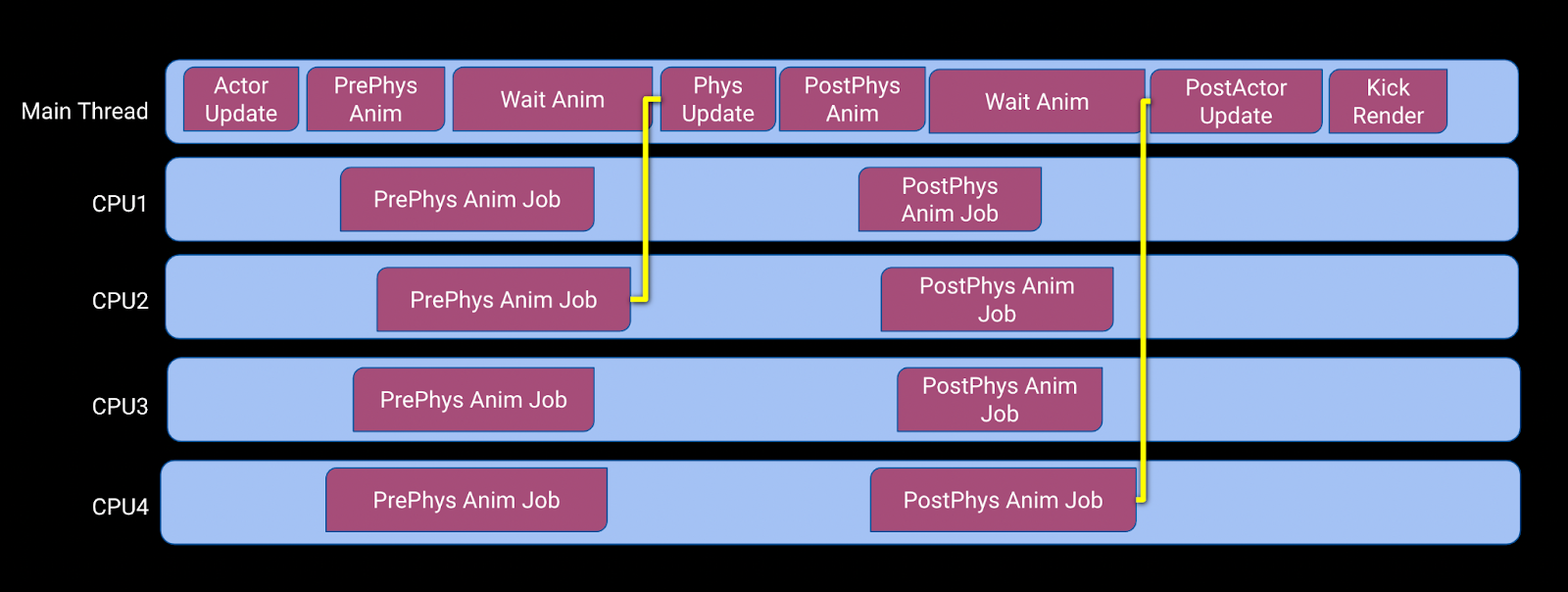 Main Thread

Actor Update

PrePhys Anim

Wait Anim

Phys Update

PostPhys Anim

Wait Anim

PostActor Update

Kick Render

CPU1

PrePhys Anim Job

PostPhys Anim Job

CPU2

PrePhys Anim Job

PostPhys Anim Job

CPU3

PrePhys Anim Job

PostPhys Anim Job

CPU4

PrePhys Anim Job

PostPhys Anim Job